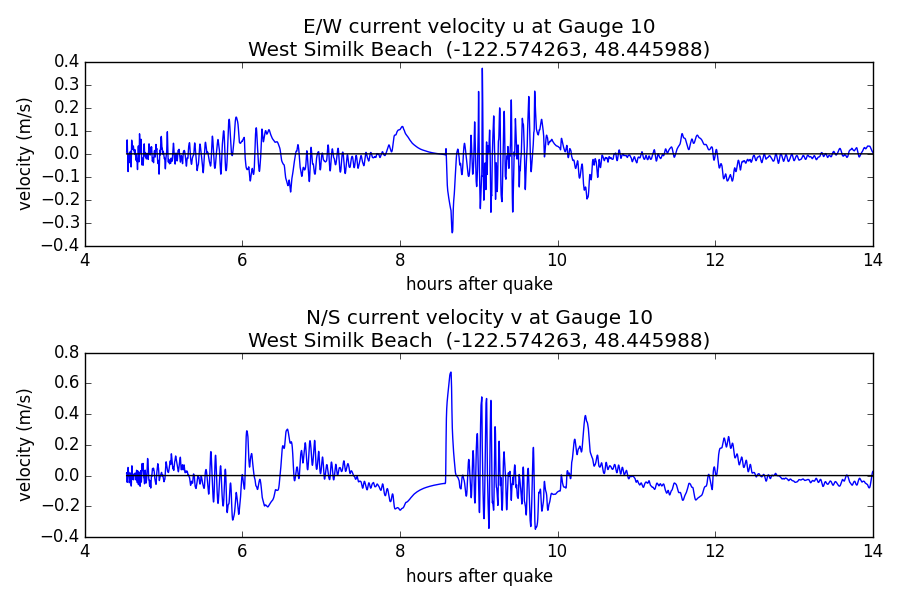 E/W current velocity u at Gauge 10
West Similk Beach (-122.574263, 48.445988)

velocity (m/s)

0.4
0.3
0.2
0.1
0.0
−0.1
−0.2
−0.3
−0.4

4
6
8
10
12
14

hours after quake

N/S current velocity v at Gauge 10
West Similk Beach (-122.574263, 48.445988)

velocity (m/s)

0.8
0.6
0.4
0.2
0.0
−0.2
−0.4

4
6
8
10
12
14

hours after quake